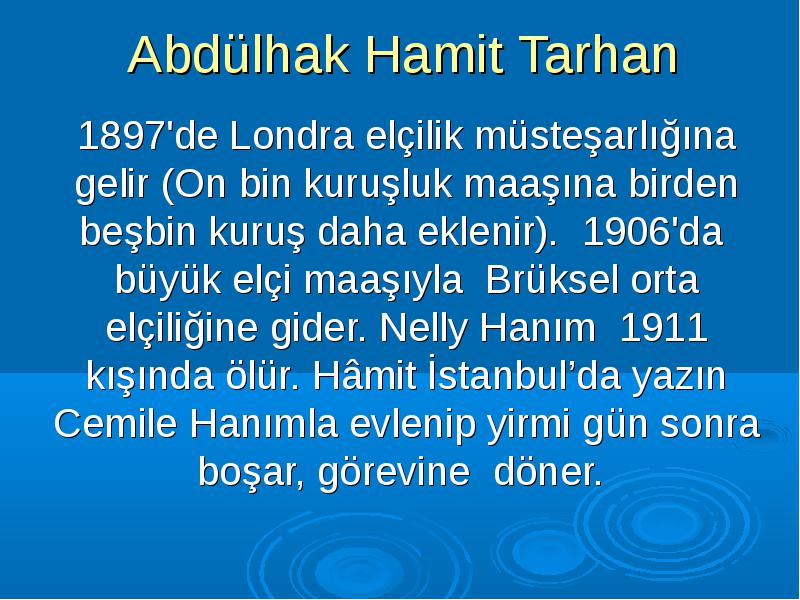 Abdülhak Hamit Tarhan

1897'de Londra elçilik müsteşarlığına gelir (On bin kuruşluk maaşına birden beşbin kuruş daha eklenir). 1906'da büyük elçi maaşıyla Brüksel orta elçiliğine gider. Nelly Hanım 1911 kışında ölür. Hâmit İstanbul’da yazın Cemile Hanımla evlenip yirmi gün sonra boşar, görevine döner.